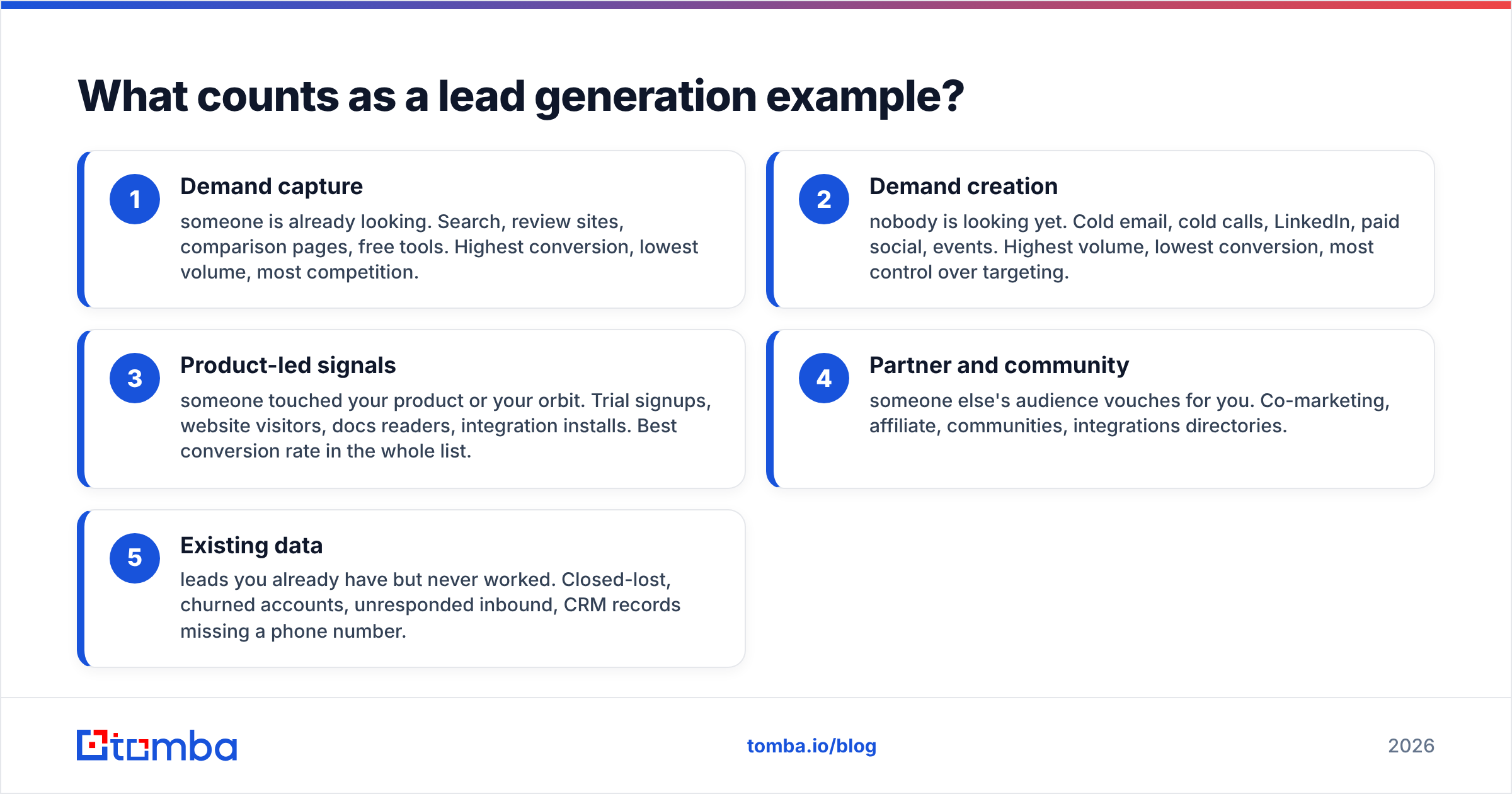 What counts as a lead generation example?

1
Demand capture
someone is already looking. Search, review sites, comparison pages, free tools. Highest conversion, lowest volume, most competition.

2
Demand creation
nobody is looking yet. Cold email, cold calls, LinkedIn, paid social, events. Highest volume, lowest conversion, most control over targeting.

3
Product-led signals
someone touched your product or your orbit. Trial signups, website visitors, docs readers, integration installs. Best conversion rate in the whole list.

4
Partner and community
someone else's audience vouches for you. Co-marketing, affiliate, communities, integrations directories.

5
Existing data
leads you already have but never worked. Closed-lost, churned accounts, unresponded inbound, CRM records missing a phone number.

tomba

tomba.io/blog

2026